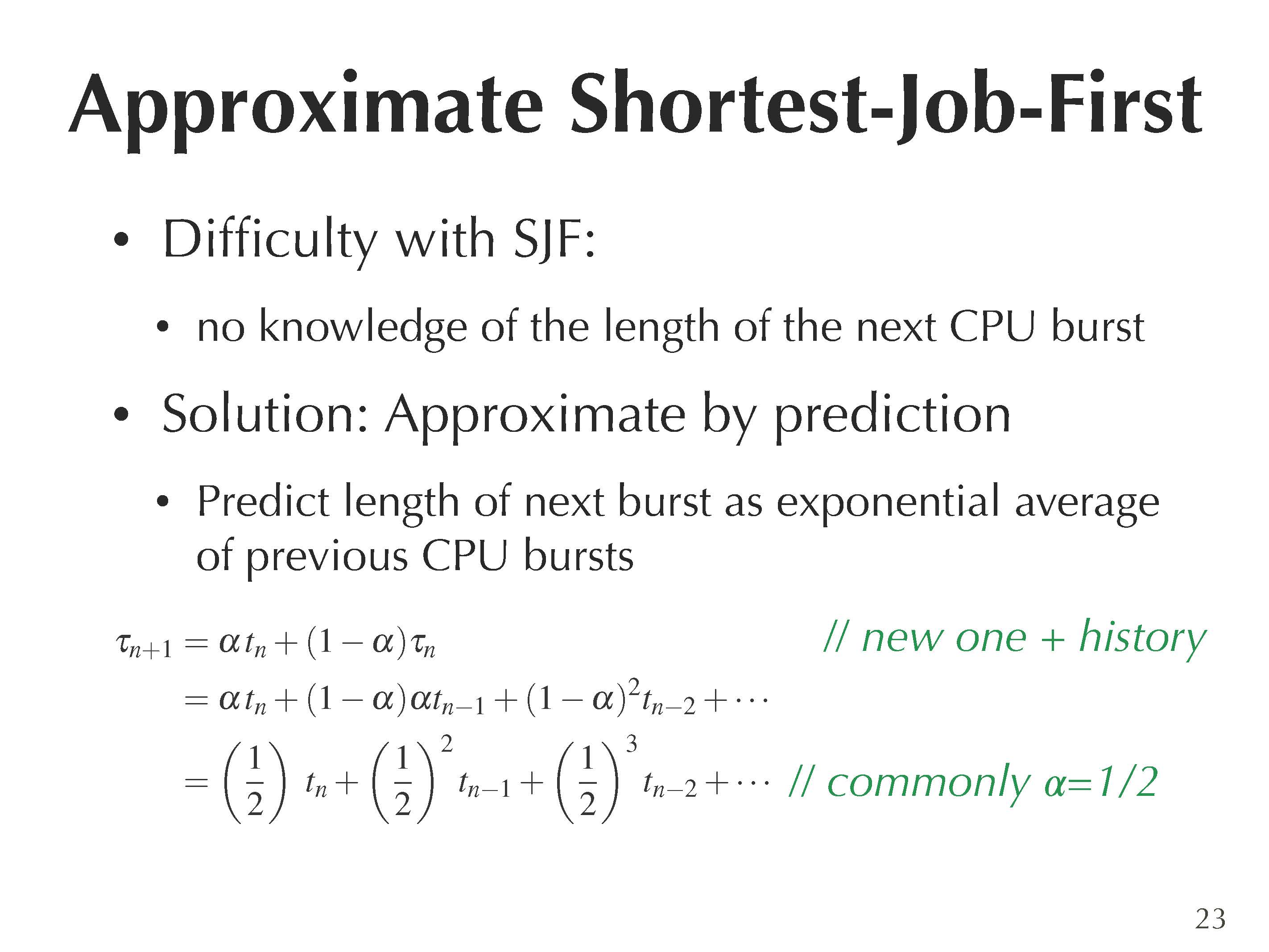 Approximate Shortest-Job-First

• Difficulty with SJF:

• no knowledge of the length of the next CPU burst

• Solution: Approximate by prediction

• Predict length of next burst as exponential average of previous CPU bursts

$\tau_{n+1} = \alpha t_n + (1-\alpha)\tau_n$ // new one + history

$= \alpha t_n + (1-\alpha)\alpha t_{n-1} + (1-\alpha)^2 t_{n-2} + \cdots$

$= \left(\frac{1}{2}\right) t_n + \left(\frac{1}{2}\right)^2 t_{n-1} + \left(\frac{1}{2}\right)^3 t_{n-2} + \cdots$ // commonly α=1/2

23